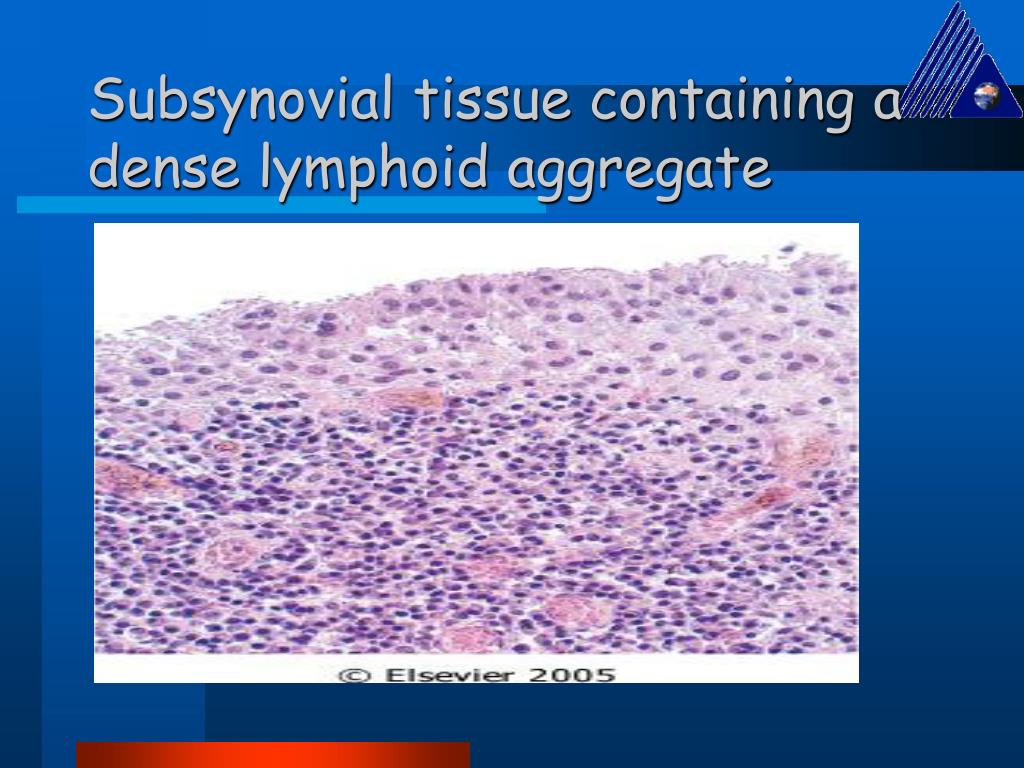 Subsynovial tissue containing a dense lymphoid aggregate

© Elsevier 2005